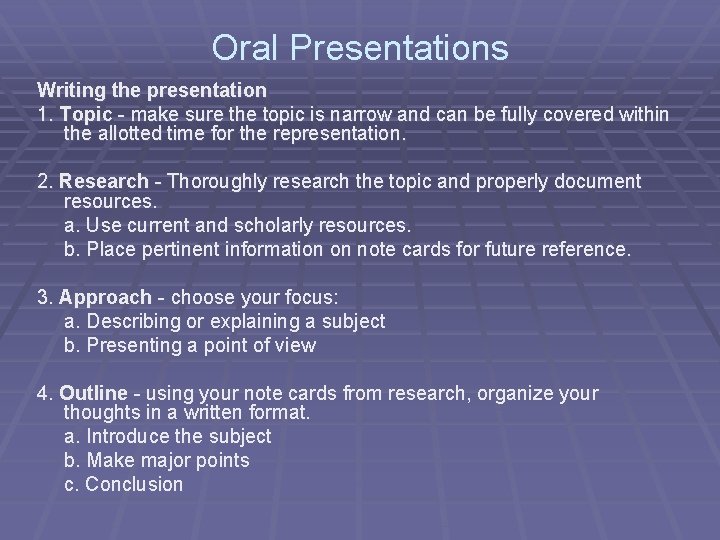 Oral Presentations

Writing the presentation

1. Topic - make sure the topic is narrow and can be fully covered within the allotted time for the representation.

2. Research - Thoroughly research the topic and properly document resources.
a. Use current and scholarly resources.
b. Place pertinent information on note cards for future reference.

3. Approach - choose your focus:
a. Describing or explaining a subject
b. Presenting a point of view

4. Outline - using your note cards from research, organize your thoughts in a written format.
a. Introduce the subject
b. Make major points
c. Conclusion